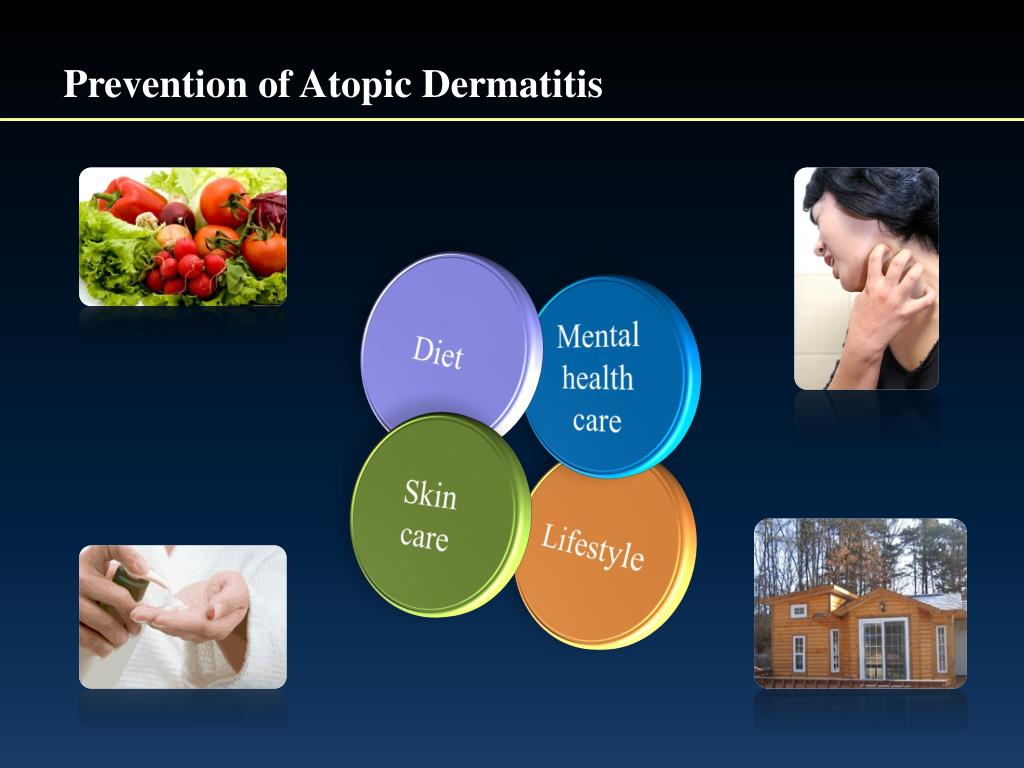 Prevention of Atopic Dermatitis

Diet

Mental health care

Skin care

Lifestyle